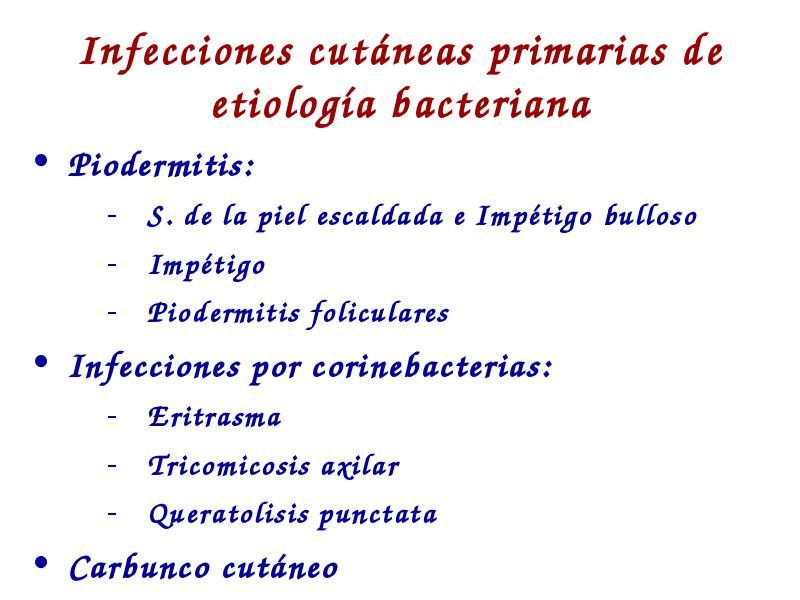 Infecciones cutáneas primarias de etiología bacteriana

• Piodermitis:
- S. de la piel escaldada e Impétigo bulloso
- Impétigo
- Piodermitis foliculares

• Infecciones por corinebacterias:
- Eritrasma
- Tricomicosis axilar
- Queratolisis punctata

• Carbunco cutáneo